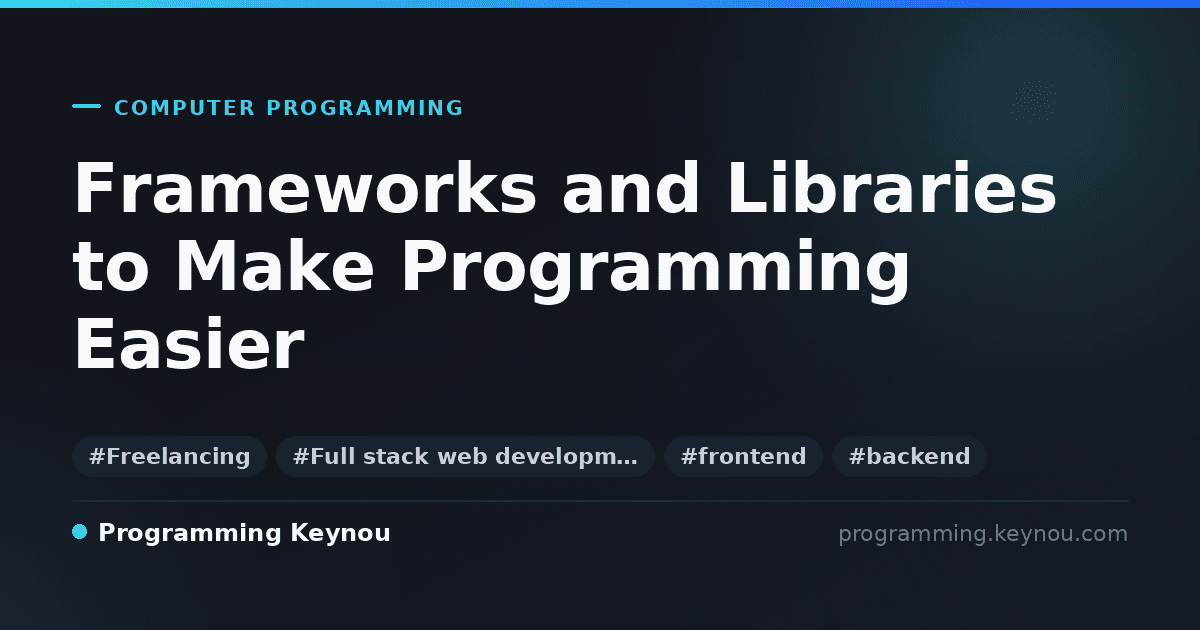 COMPUTER PROGRAMMING

Frameworks and Libraries to Make Programming Easier

#Freelancing #Full stack web developm… #frontend #backend

Programming Keynou

programming.keynou.com